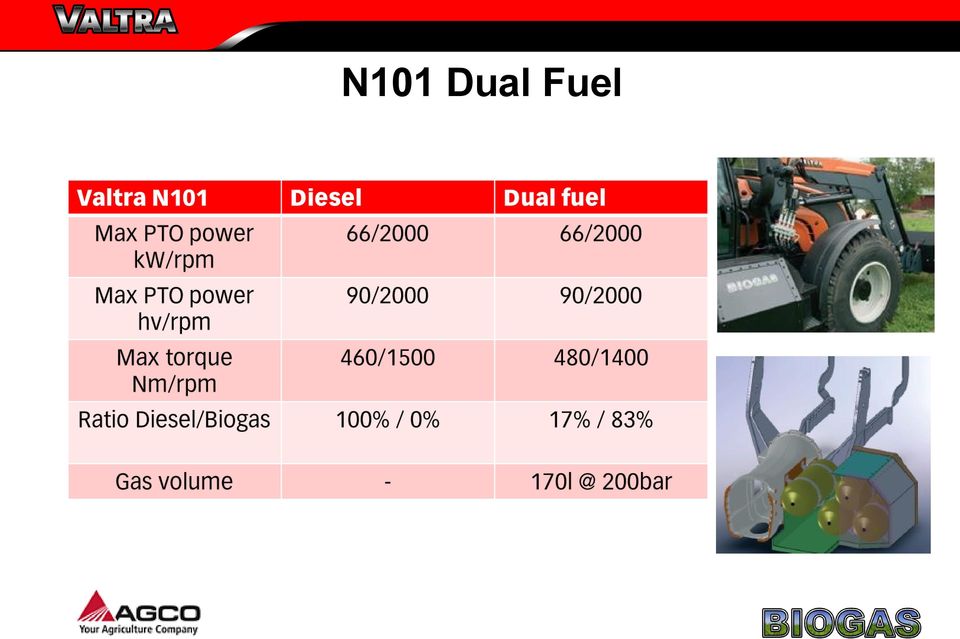 VALTRA

N101 Dual Fuel

| Valtra N101 | Diesel | Dual fuel |
|---|---|---|
| Max PTO power kW/rpm | 66/2000 | 66/2000 |
| Max PTO power hv/rpm | 90/2000 | 90/2000 |
| Max torque Nm/rpm | 460/1500 | 480/1400 |
| Ratio Diesel/Biogas | 100% / 0% | 17% / 83% |
| Gas volume | - | 170l @ 200bar |

BIOGAS

AGCO
Your Agriculture Company

BIOGAS